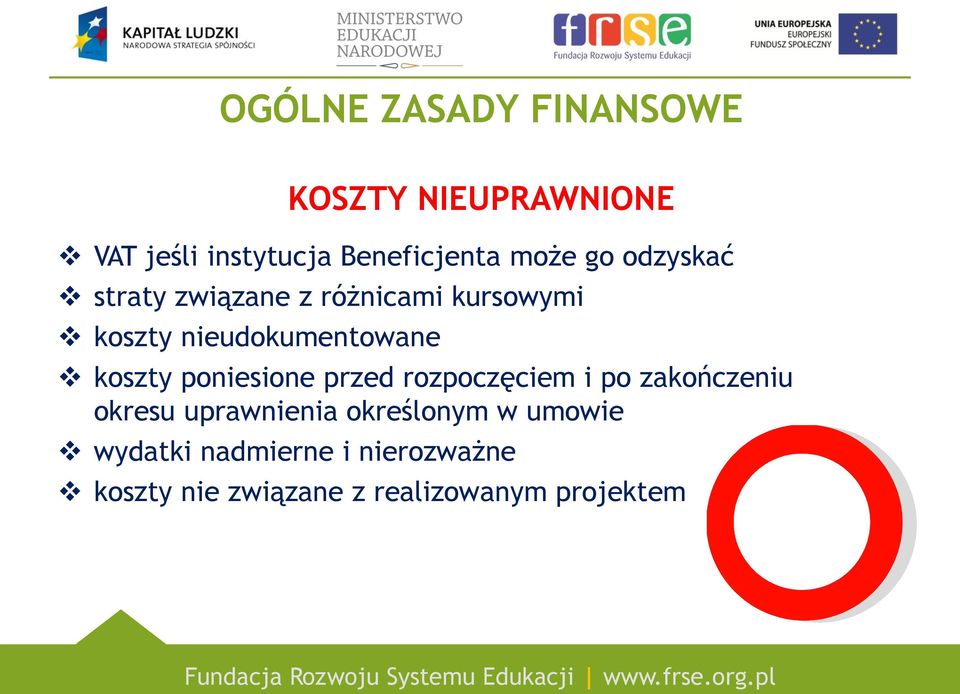 KAPITAŁ LUDZKI
NARODOWA STRATEGIA SPÓJNOŚCI

MINISTERSTWO
EDUKACJI
NARODOWEJ

frse
Fundacja Rozwoju Systemu Edukacji

UNIA EUROPEJSKA
EUROPEJSKI
FUNDUSZ SPOŁECZNY

OGÓLNE ZASADY FINANSOWE

KOSZTY NIEUPRAWNIONE

❖ VAT jeśli instytucja Beneficjenta może go odzyskać
❖ straty związane z różnicami kursowymi
❖ koszty nieudokumentowane
❖ koszty poniesione przed rozpoczęciem i po zakończeniu okresu uprawnienia określonym w umowie
❖ wydatki nadmierne i nierozważne
❖ koszty nie związane z realizowanym projektem

Fundacja Rozwoju Systemu Edukacji | www.frse.org.pl